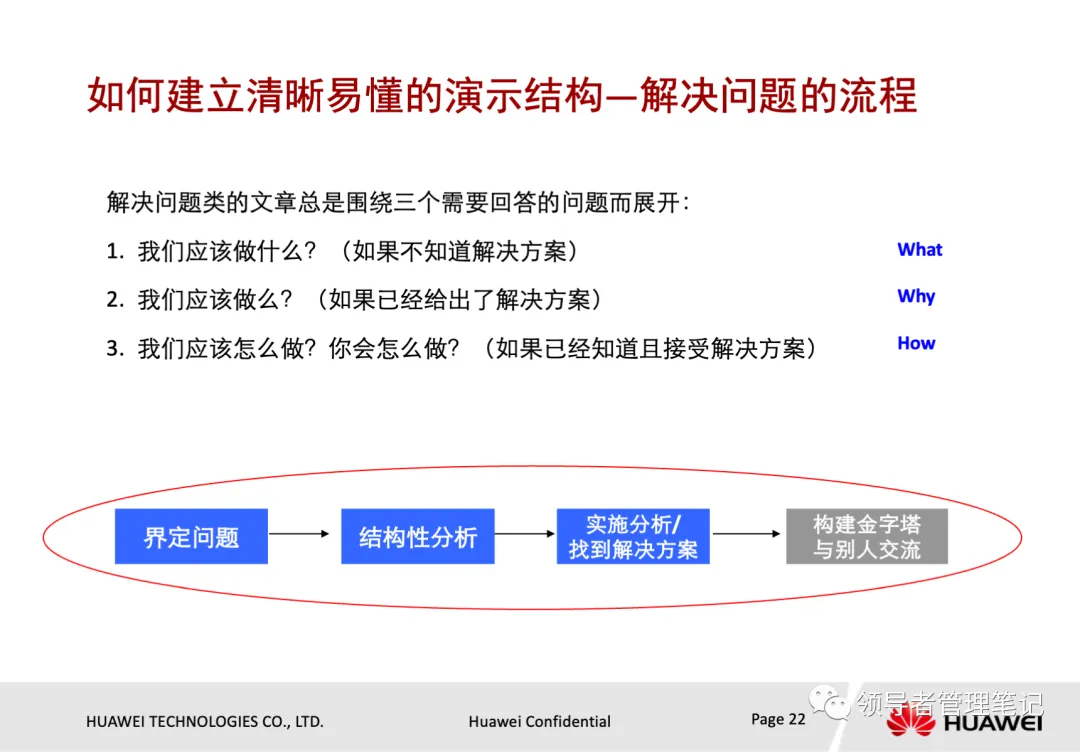 如何建立清晰易懂的演示结构—解决问题的流程

解决问题类的文章总是围绕三个需要回答的问题而展开：

1. 我们应该做什么？（如果不知道解决方案） What

2. 我们应该做么？（如果已经给出了解决方案） Why

3. 我们应该怎么做？你会怎么做？（如果已经知道且接受解决方案） How

界定问题

结构性分析

实施分析/找到解决方案

构建金字塔与别人交流

HUAWEI TECHNOLOGIES CO., LTD.

Huawei Confidential

Page 22

领导者管理笔记

HUAWEI